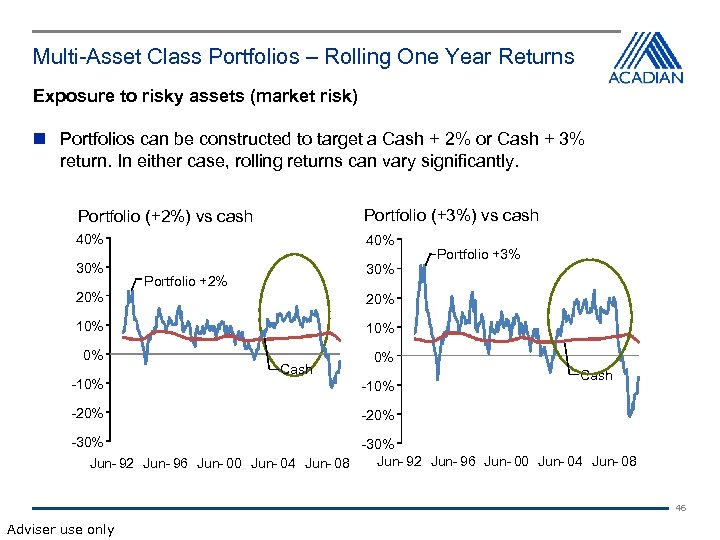 Multi-Asset Class Portfolios – Rolling One Year Returns

ACADIAN

Exposure to risky assets (market risk)

Portfolios can be constructed to target a Cash + 2% or Cash + 3% return. In either case, rolling returns can vary significantly.

Portfolio (+2%) vs cash

40%
30%
20%
10%
0%
-10%
-20%
-30%

Portfolio +2%
Cash

Jun-92 Jun-96 Jun-00 Jun-04 Jun-08

Portfolio (+3%) vs cash

40%
30%
20%
10%
0%
-10%
-20%
-30%

Portfolio +3%
Cash

Jun-92 Jun-96 Jun-00 Jun-04 Jun-08

46

Adviser use only